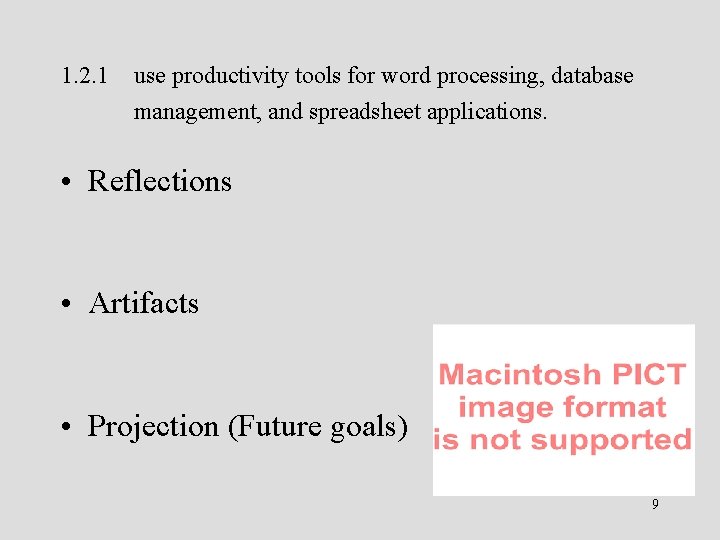 1.2.1 use productivity tools for word processing, database management, and spreadsheet applications.

• Reflections

• Artifacts

• Projection (Future goals)

Macintosh PICT image format is not supported

9